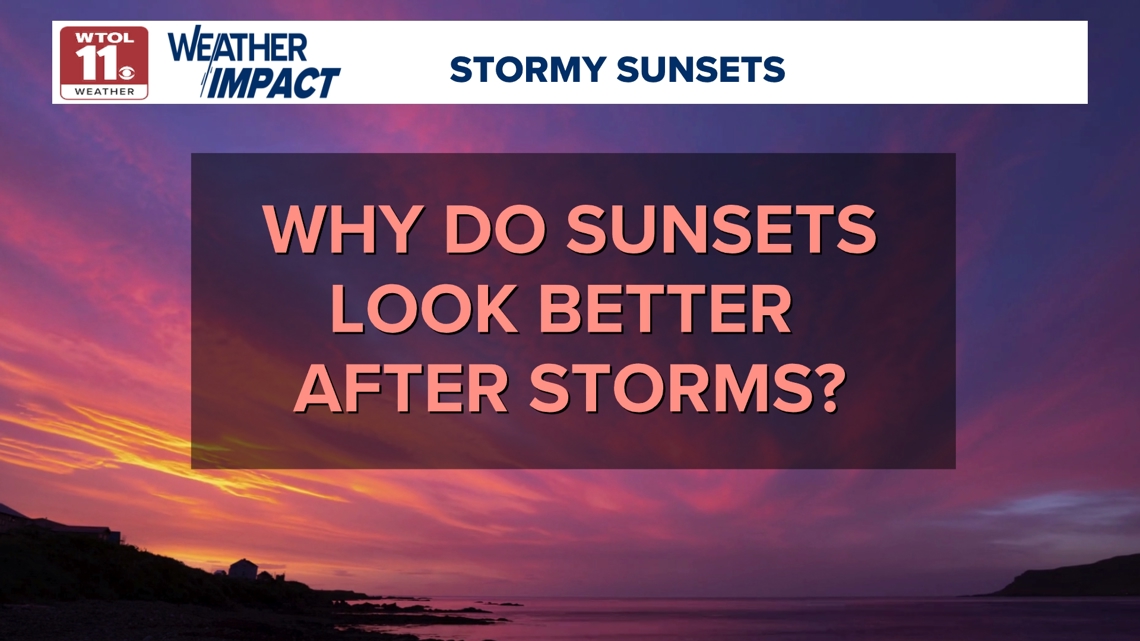 WTOL 11 WEATHER

WEATHER IMPACT

STORMY SUNSETS

WHY DO SUNSETS LOOK BETTER AFTER STORMS?